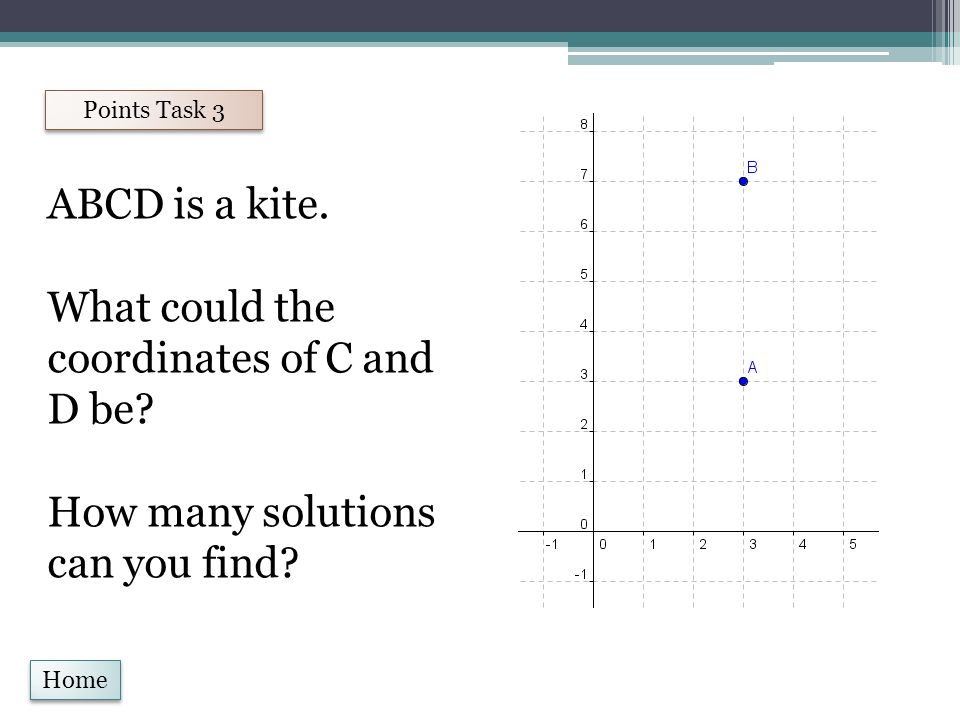 Points Task 3

ABCD is a kite.

What could the coordinates of C and D be?

How many solutions can you find?

8
7
6
5
4
3
2
1
0
-1
-1
0
1
2
3
4
5
B
A

Home